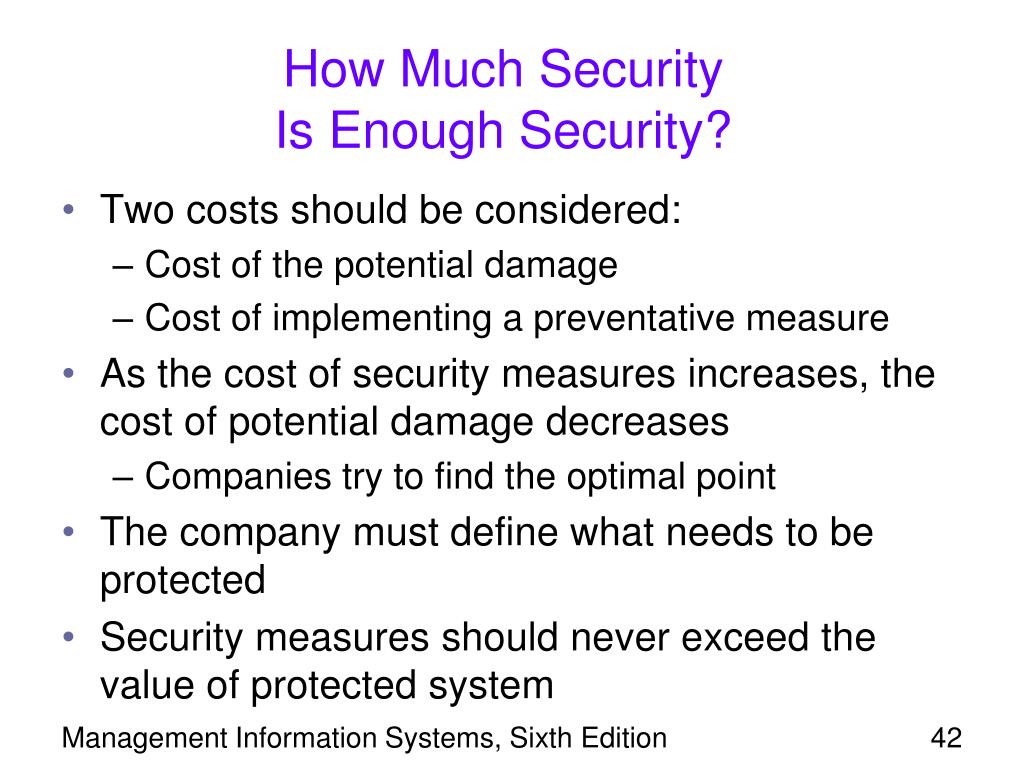 How Much Security
Is Enough Security?

• Two costs should be considered:
– Cost of the potential damage
– Cost of implementing a preventative measure
• As the cost of security measures increases, the cost of potential damage decreases
– Companies try to find the optimal point
• The company must define what needs to be protected
• Security measures should never exceed the value of protected system

Management Information Systems, Sixth Edition

42